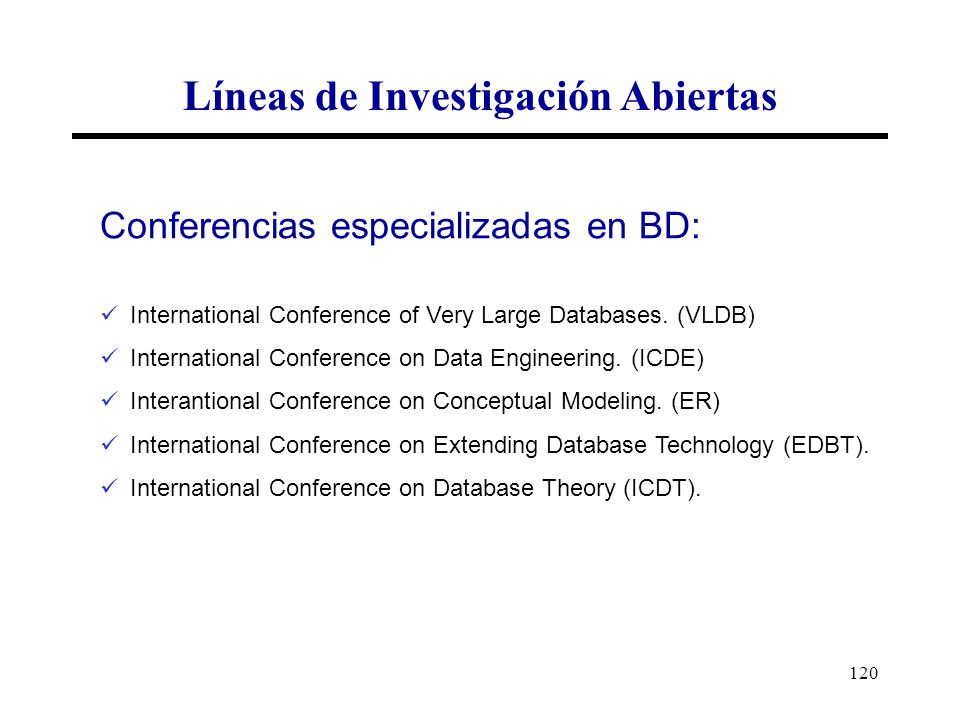 Líneas de Investigación Abiertas

Conferencias especializadas en BD:

✓ International Conference of Very Large Databases. (VLDB)
✓ International Conference on Data Engineering. (ICDE)
✓ Interantional Conference on Conceptual Modeling. (ER)
✓ International Conference on Extending Database Technology (EDBT).
✓ International Conference on Database Theory (ICDT).

120